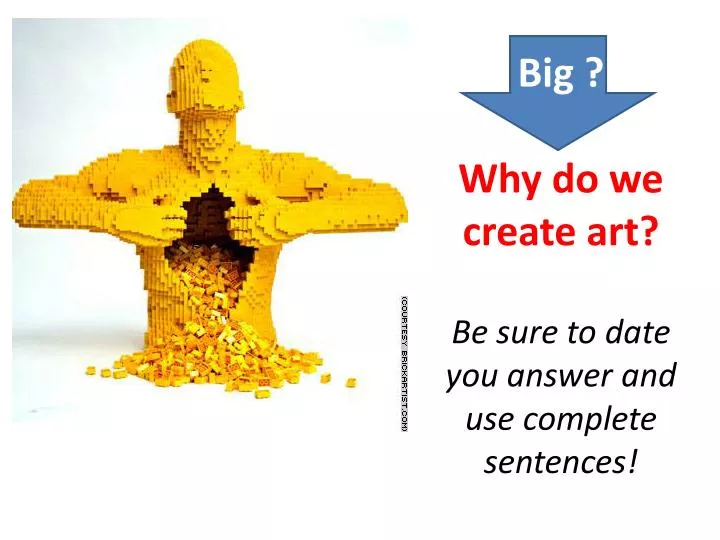 (COURTESY BRICKARTIST.COM)

Big ?

Why do we create art?

Be sure to date you answer and use complete sentences!